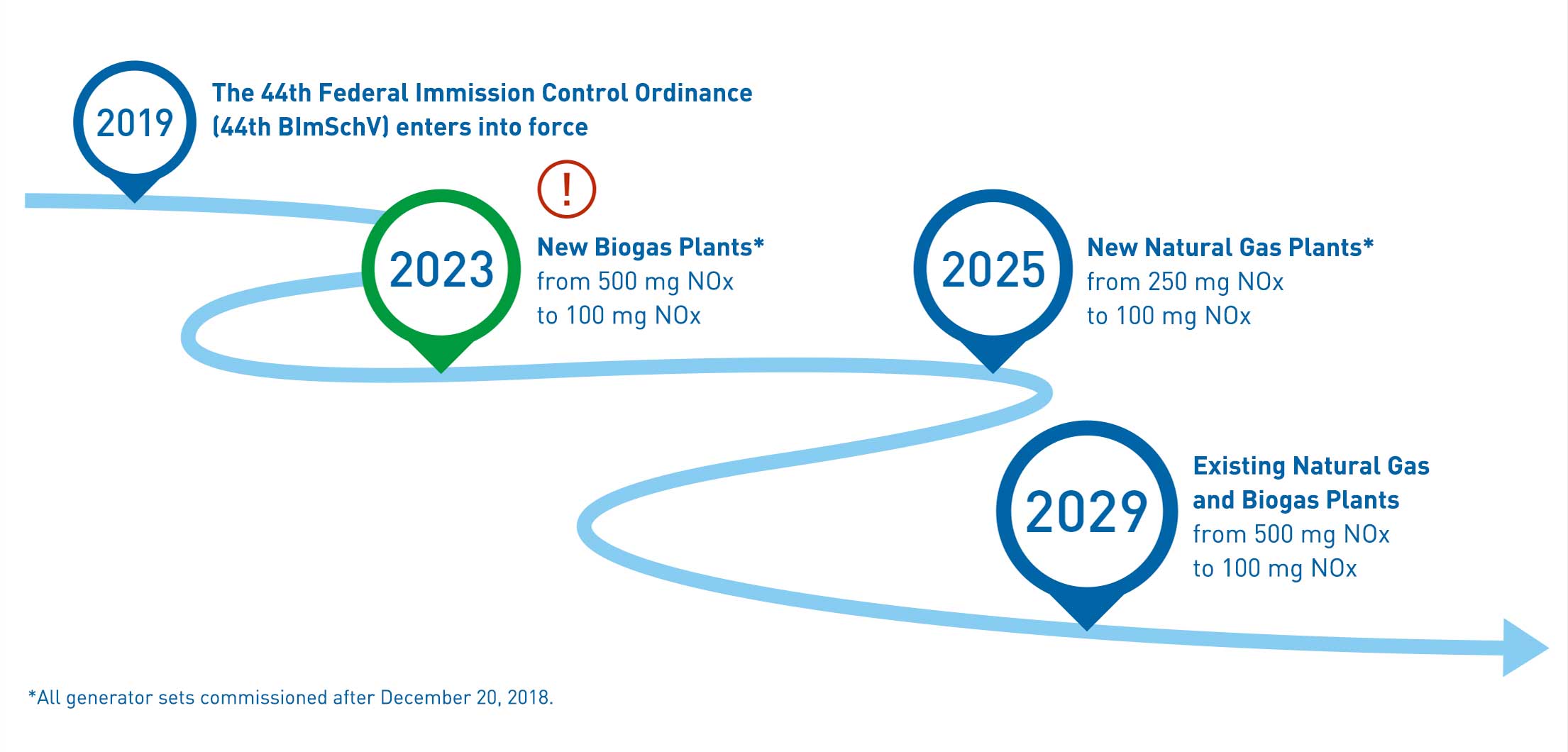 2019

The 44th Federal Immission Control Ordinance (44th BImSchV) enters into force

!

2023

New Biogas Plants*
from 500 mg NOx
to 100 mg NOx

2025

New Natural Gas Plants*
from 250 mg NOx
to 100 mg NOx

2029

Existing Natural Gas and Biogas Plants
from 500 mg NOx
to 100 mg NOx

*All generator sets commissioned after December 20, 2018.